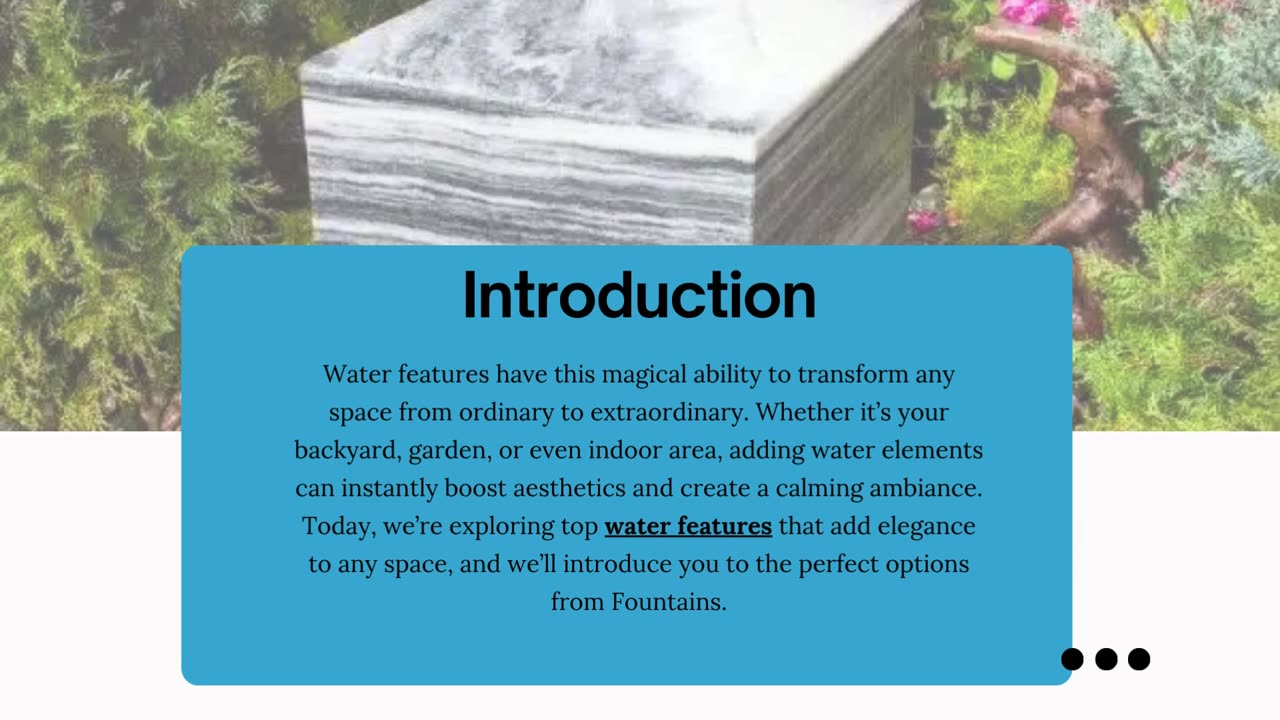 Introduction

Water features have this magical ability to transform any space from ordinary to extraordinary. Whether it's your backyard, garden, or even indoor area, adding water elements can instantly boost aesthetics and create a calming ambiance. Today, we're exploring top water features that add elegance to any space, and we'll introduce you to the perfect options from Fountains.